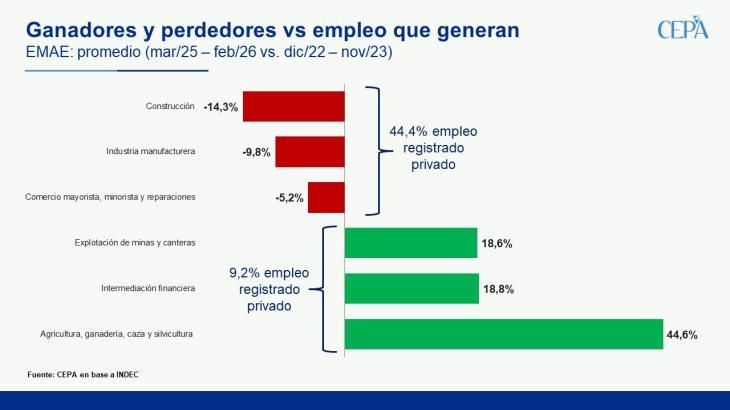 Ganadores y perdedores vs empleo que generan
EMAE: promedio (mar/25 – feb/26 vs. dic/22 – nov/23)

CEPA

Construcción -14,3%

Industria manufacturera -9,8%

Comercio mayorista, minorista y reparaciones -5,2%

44,4% empleo registrado privado

Explotación de minas y canteras 18,6%

Intermediación financiera 18,8%

Agricultura, ganadería, caza y silvicultura 44,6%

9,2% empleo registrado privado

Fuente: CEPA en base a INDEC